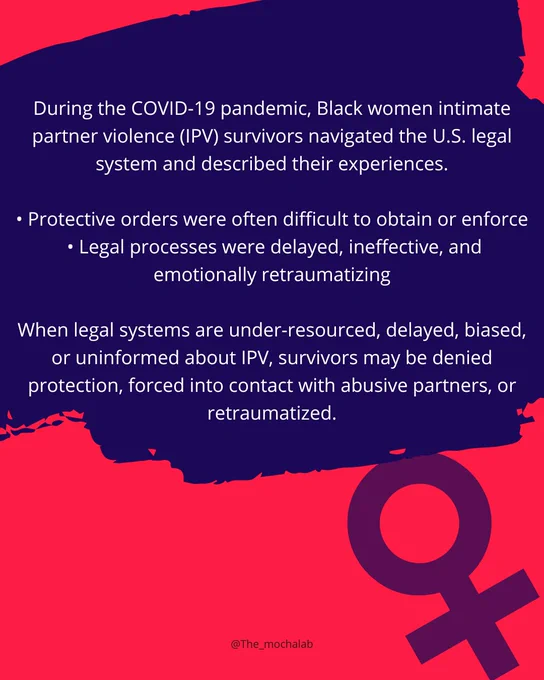 During the COVID-19 pandemic, Black women intimate partner violence (IPV) survivors navigated the U.S. legal system and described their experiences.

• Protective orders were often difficult to obtain or enforce
• Legal processes were delayed, ineffective, and emotionally retraumatizing

When legal systems are under-resourced, delayed, biased, or uninformed about IPV, survivors may be denied protection, forced into contact with abusive partners, or retraumatized.

@The_mochalab